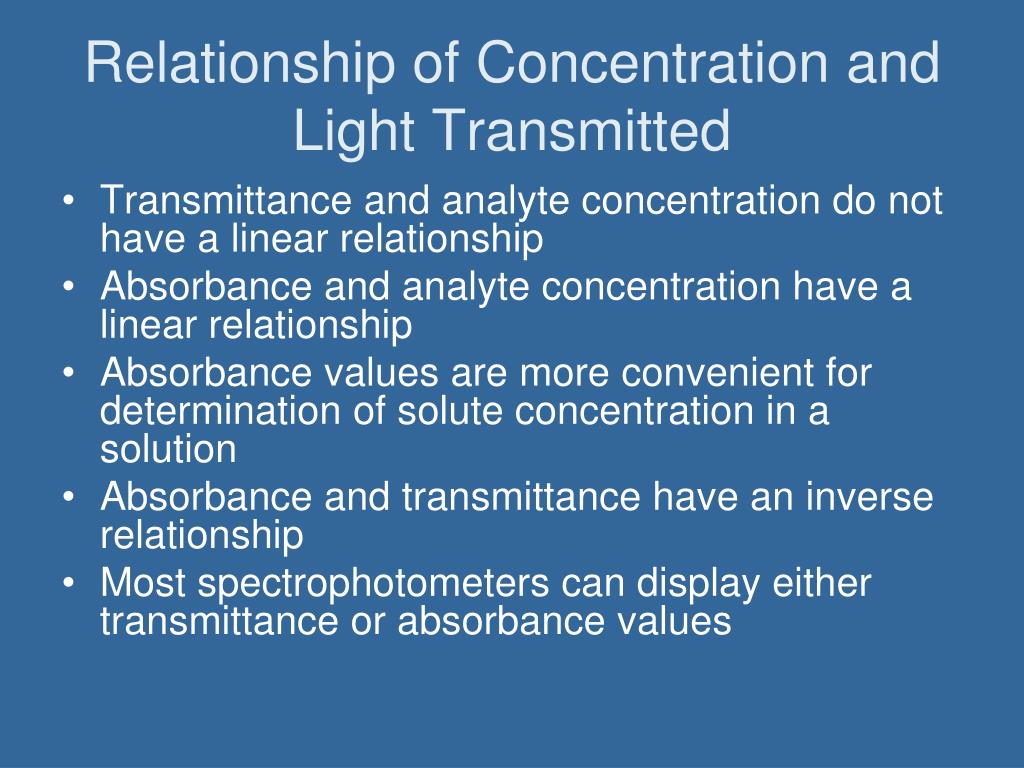 Relationship of Concentration and Light Transmitted

• Transmittance and analyte concentration do not have a linear relationship
• Absorbance and analyte concentration have a linear relationship
• Absorbance values are more convenient for determination of solute concentration in a solution
• Absorbance and transmittance have an inverse relationship
• Most spectrophotometers can display either transmittance or absorbance values